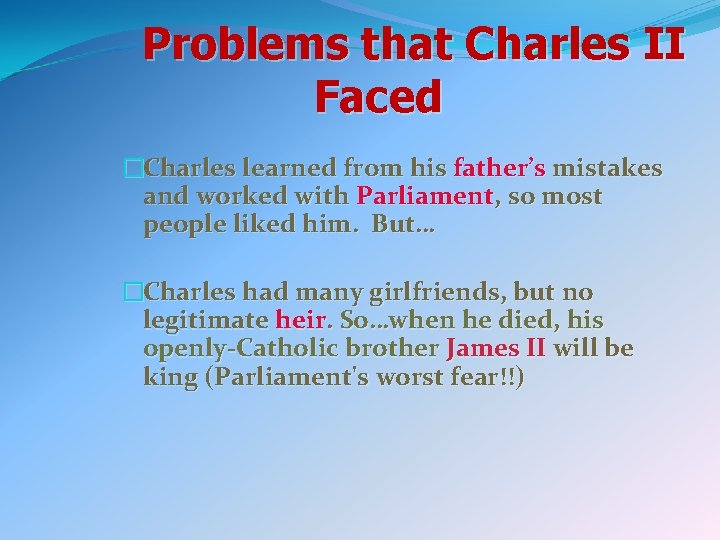 Problems that Charles II Faced

Charles learned from his father's mistakes and worked with Parliament, so most people liked him. But…

Charles had many girlfriends, but no legitimate heir. So…when he died, his openly-Catholic brother James II will be king (Parliament's worst fear!!)